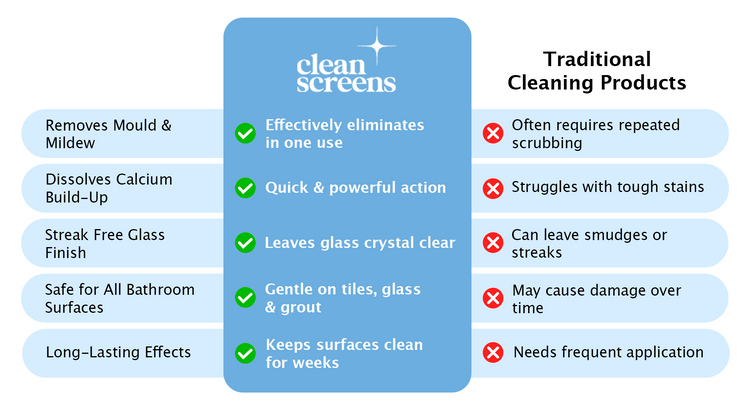 | | clean screens | Traditional Cleaning Products |
|---|---|---|
| Removes Mould & Mildew | Effectively eliminates in one use | Often requires repeated scrubbing |
| Dissolves Calcium Build-Up | Quick & powerful action | Struggles with tough stains |
| Streak Free Glass Finish | Leaves glass crystal clear | Can leave smudges or streaks |
| Safe for All Bathroom Surfaces | Gentle on tiles, glass & grout | May cause damage over time |
| Long-Lasting Effects | Keeps surfaces clean for weeks | Needs frequent application |